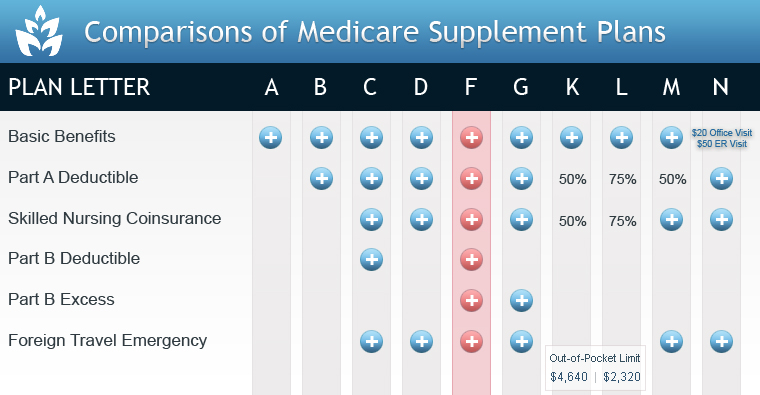 Comparisons of Medicare Supplement Plans

| PLAN LETTER | A | B | C | D | F | G | K | L | M | N |
|---|---|---|---|---|---|---|---|---|---|---|
| Basic Benefits | + | + | + | + | + | + | + | + | + | $20 Office Visit $50 ER Visit |
| Part A Deductible | | + | + | + | + | + | 50% | 75% | 50% | + |
| Skilled Nursing Coinsurance | | | + | + | + | + | 50% | 75% | + | + |
| Part B Deductible | | | + | | + | | | | | |
| Part B Excess | | | | | + | + | | | | |
| Foreign Travel Emergency | | | + | + | + | + | | | + | + |

Out-of-Pocket Limit
$4,640 | $2,320